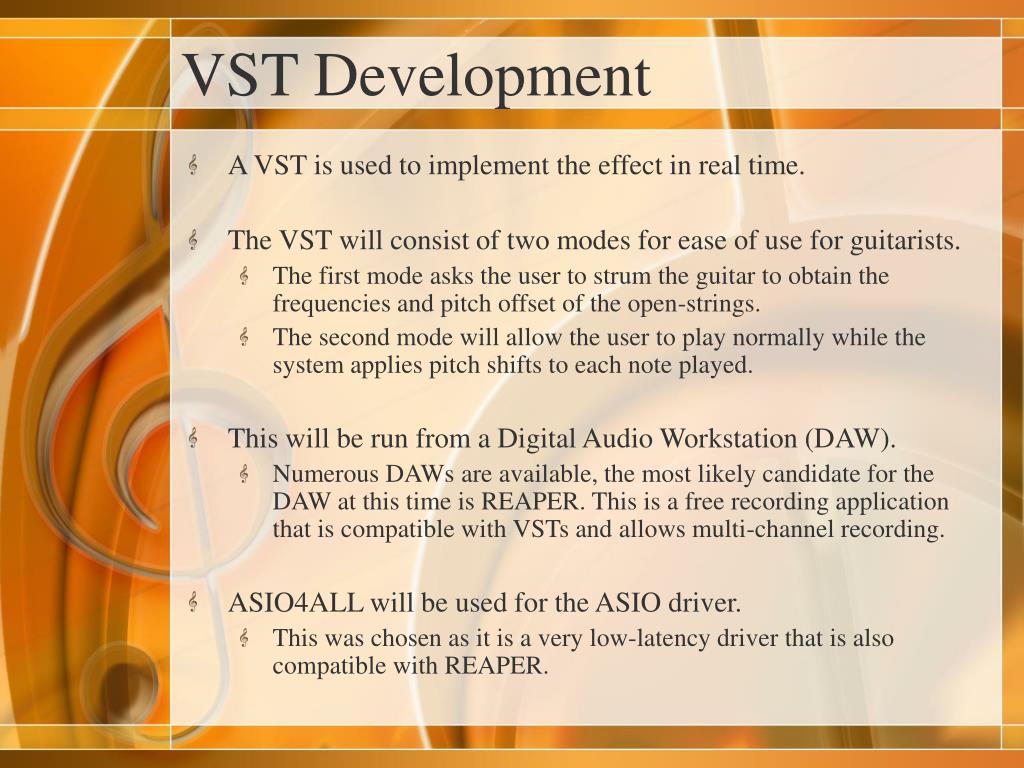 VST Development

A VST is used to implement the effect in real time.

The VST will consist of two modes for ease of use for guitarists.

The first mode asks the user to strum the guitar to obtain the frequencies and pitch offset of the open-strings.

The second mode will allow the user to play normally while the system applies pitch shifts to each note played.

This will be run from a Digital Audio Workstation (DAW).

Numerous DAWs are available, the most likely candidate for the DAW at this time is REAPER. This is a free recording application that is compatible with VSTs and allows multi-channel recording.

ASIO4ALL will be used for the ASIO driver.

This was chosen as it is a very low-latency driver that is also compatible with REAPER.